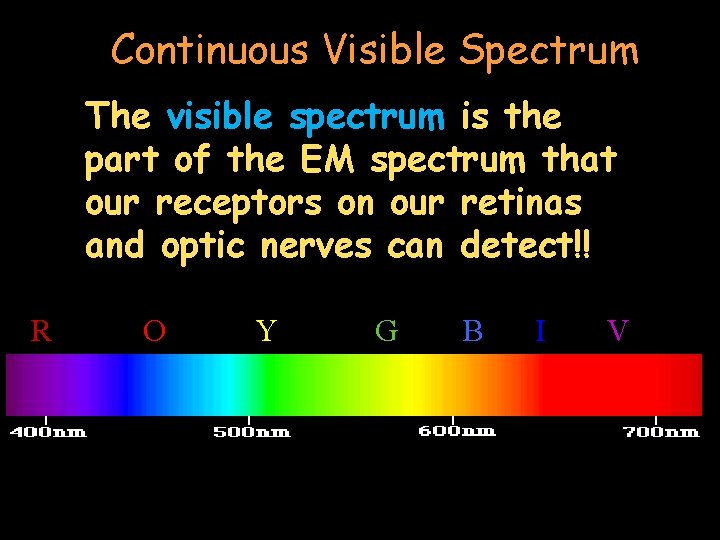 Continuous Visible Spectrum

The visible spectrum is the part of the EM spectrum that our receptors on our retinas and optic nerves can detect!!

R O Y G B I V

400nm 500nm 600nm 700nm